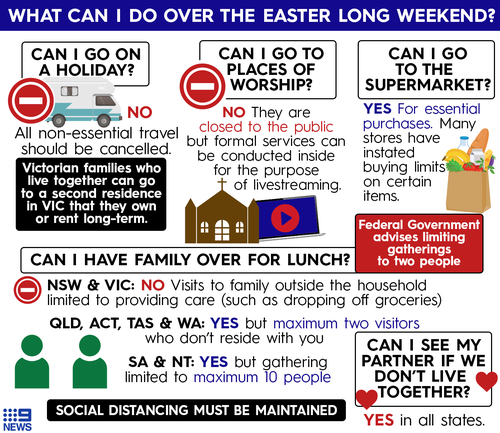 WHAT CAN I DO OVER THE EASTER LONG WEEKEND?

CAN I GO ON A HOLIDAY?

NO

All non-essential travel should be cancelled.

Victorian families who live together can go to a second residence in VIC that they own or rent long-term.

CAN I GO TO PLACES OF WORSHIP?

NO They are closed to the public but formal services can be conducted inside for the purpose of livestreaming.

CAN I GO TO THE SUPERMARKET?

YES For essential purchases. Many stores have instated buying limits on certain items.

Federal Government advises limiting gatherings to two people

CAN I HAVE FAMILY OVER FOR LUNCH?

NSW & VIC: NO Visits to family outside the household limited to providing care (such as dropping off groceries)

QLD, ACT, TAS & WA: YES but maximum two visitors who don't reside with you

SA & NT: YES but gathering limited to maximum 10 people

SOCIAL DISTANCING MUST BE MAINTAINED

CAN I SEE MY PARTNER IF WE DON'T LIVE TOGETHER?

YES in all states.

9 NEWS